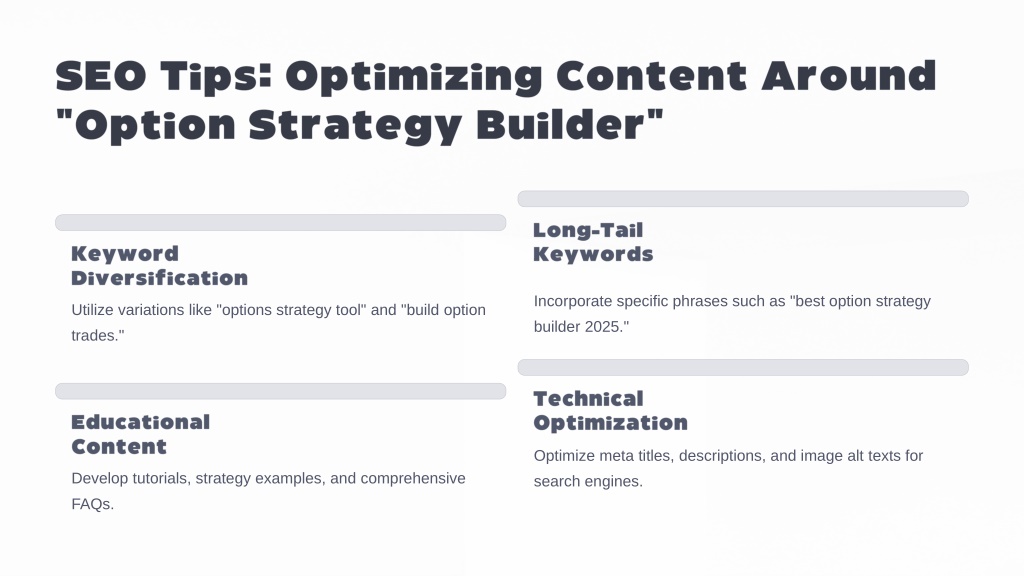 SEO Tips: Optimizing Content Around "Option Strategy Builder"

Keyword Diversification

Utilize variations like "options strategy tool" and "build option trades."

Educational Content

Develop tutorials, strategy examples, and comprehensive FAQs.

Long-Tail Keywords

Incorporate specific phrases such as "best option strategy builder 2025."

Technical Optimization

Optimize meta titles, descriptions, and image alt texts for search engines.